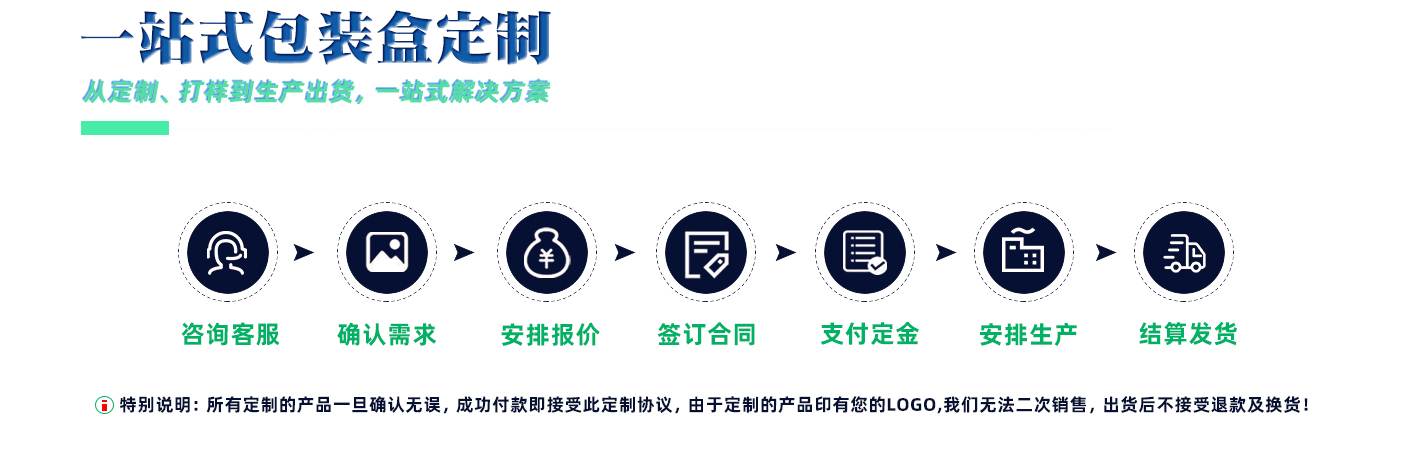 一站式包装盒定制
从定制、打样到生产出货，一站式解决方案

咨询客服
确认需求
安排报价
签订合同
支付定金
安排生产
结算发货

特别说明：所有定制的产品一旦确认无误，成功付款即接受此定制协议，由于定制的产品印有您的LOGO,我们无法二次销售，出货后不接受退款及换货！